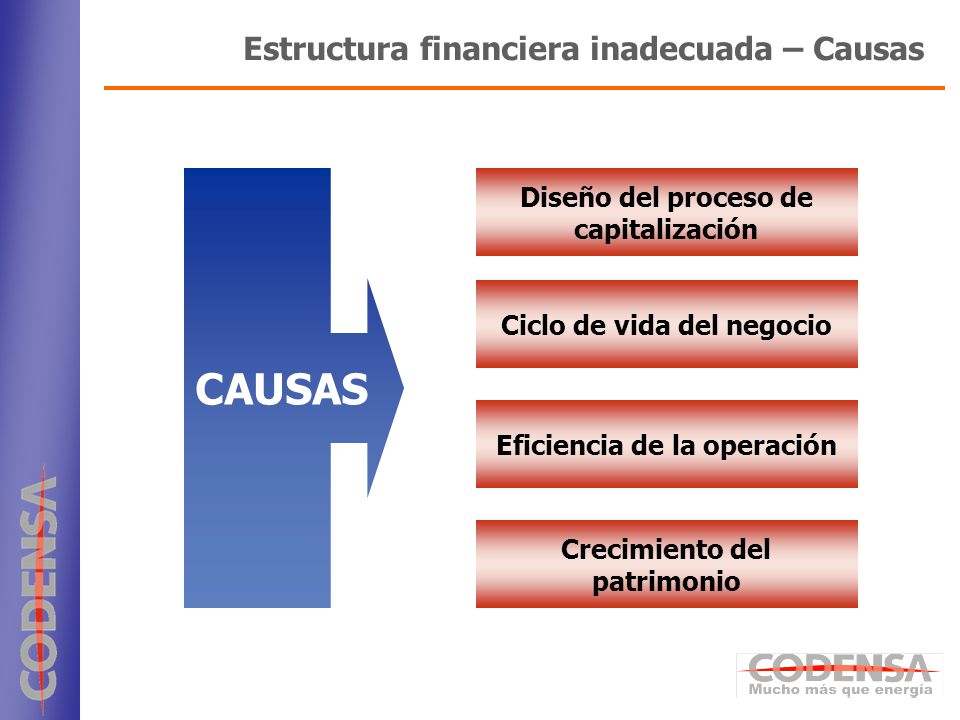 Estructura financiera inadecuada – Causas

CAUSAS

Diseño del proceso de capitalización

Ciclo de vida del negocio

Eficiencia de la operación

Crecimiento del patrimonio

CODENSA

CODENSA
Mucho más que energía